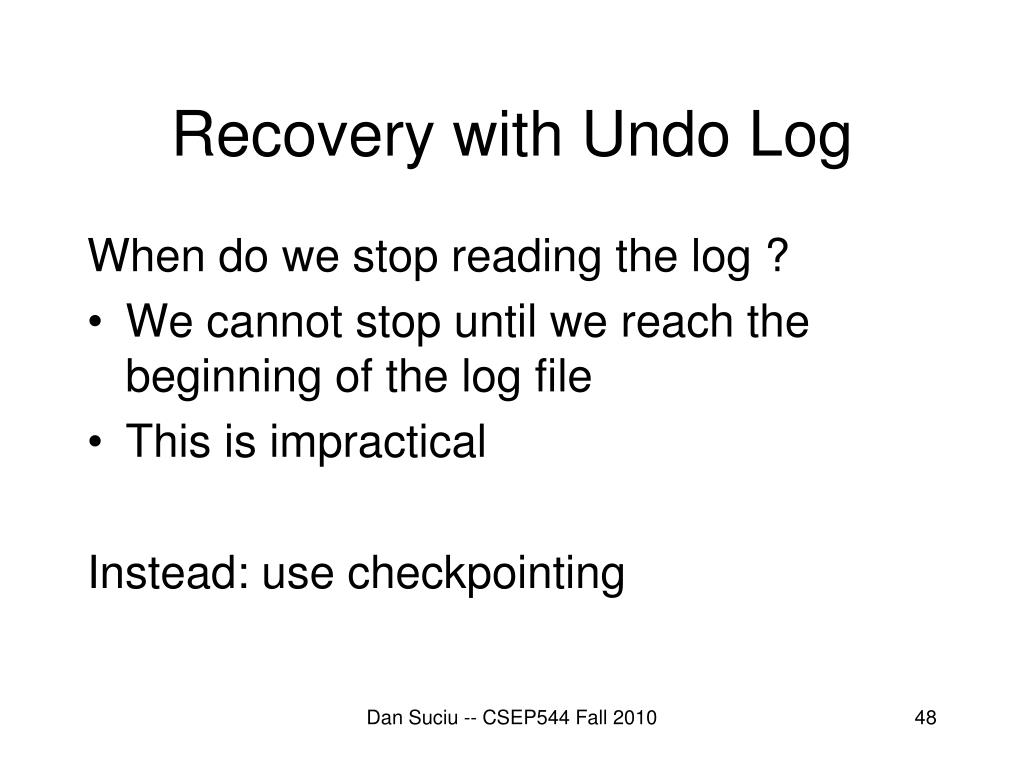 Recovery with Undo Log

When do we stop reading the log ?

• We cannot stop until we reach the beginning of the log file
• This is impractical

Instead: use checkpointing

Dan Suciu -- CSEP544 Fall 2010

48